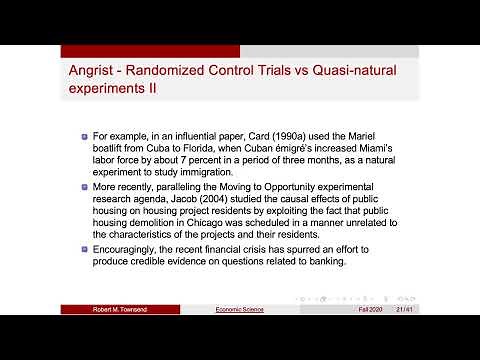 Angrist - Randomized Control Trials vs Quasi-natural experiments II

For example, in an influential paper, Card (1990a) used the Mariel boatlift from Cuba to Florida, when Cuban émigré's increased Miami's labor force by about 7 percent in a period of three months, as a natural experiment to study immigration.

More recently, paralleling the Moving to Opportunity experimental research agenda, Jacob (2004) studied the causal effects of public housing on housing project residents by exploiting the fact that public housing demolition in Chicago was scheduled in a manner unrelated to the characteristics of the projects and their residents.

Encouragingly, the recent financial crisis has spurred an effort to produce credible evidence on questions related to banking.

Robert M. Townsend Economic Science Fall 2020 21 / 41